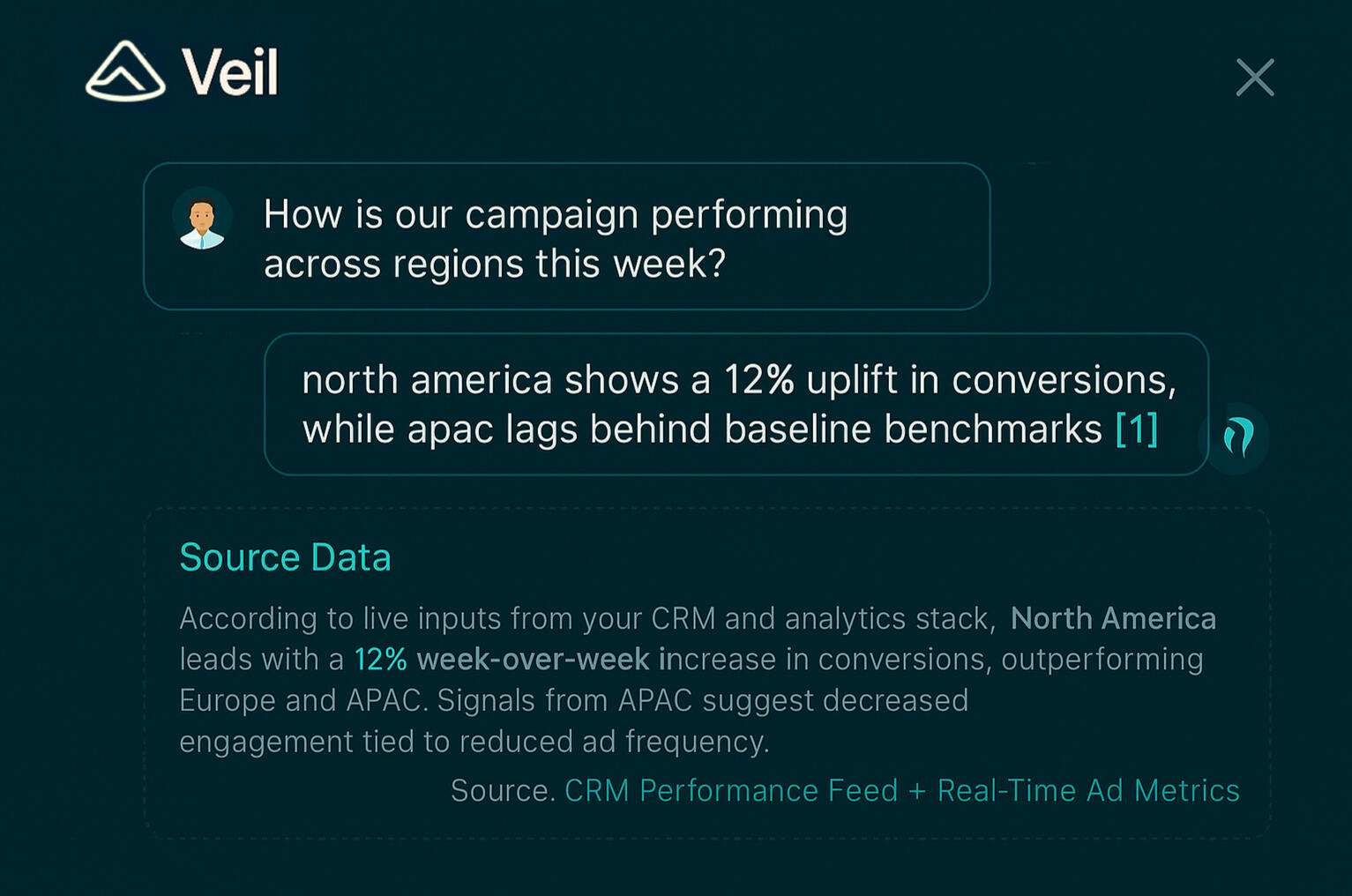 Veil

How is our campaign performing across regions this week?

north america shows a 12% uplift in conversions, while apac lags behind baseline benchmarks [1]

Source Data

According to live inputs from your CRM and analytics stack, North America leads with a 12% week-over-week increase in conversions, outperforming Europe and APAC. Signals from APAC suggest decreased engagement tied to reduced ad frequency.

Source. CRM Performance Feed + Real-Time Ad Metrics